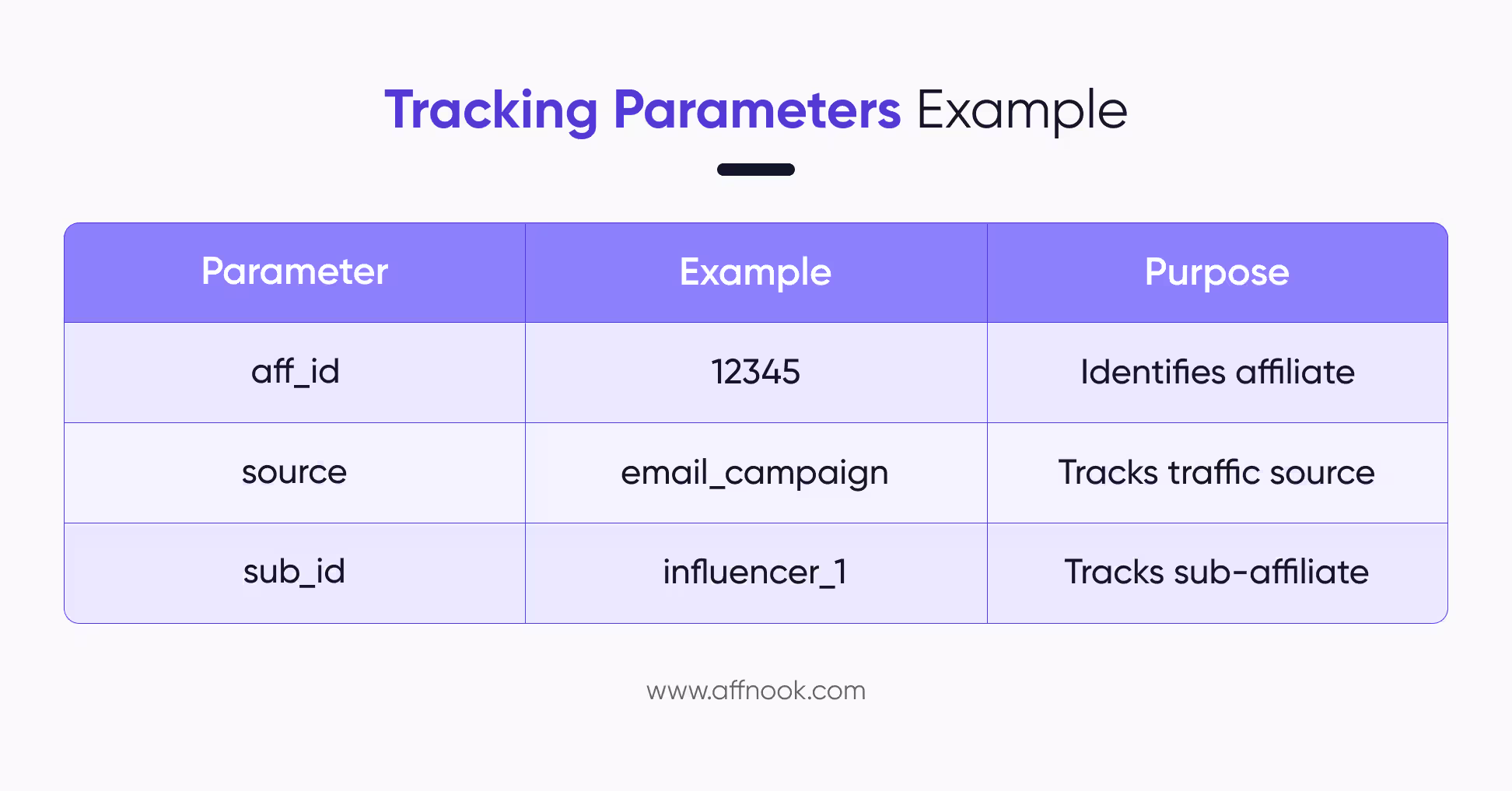 Tracking Parameters Example

| Parameter | Example | Purpose |
|---|---|---|
| aff_id | 12345 | Identifies affiliate |
| source | email_campaign | Tracks traffic source |
| sub_id | influencer_1 | Tracks sub-affiliate |

www.affnook.com